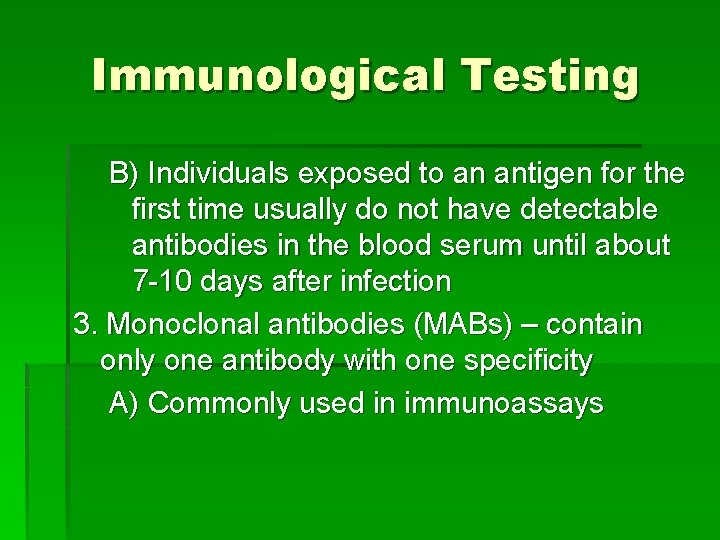 Immunological Testing

B) Individuals exposed to an antigen for the first time usually do not have detectable antibodies in the blood serum until about 7-10 days after infection

3. Monoclonal antibodies (MABs) – contain only one antibody with one specificity

A) Commonly used in immunoassays